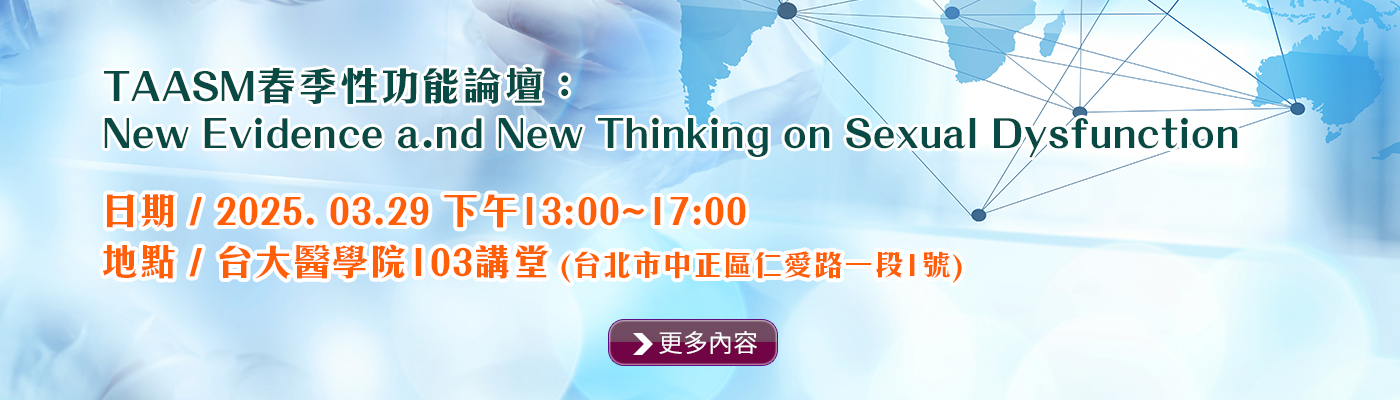 TAASM春季性功能論壇：
New Evidence a.nd New Thinking on Sexual Dysfunction

日期 / 2025. 03.29 下午13:00~17:00
地點 / 台大醫學院103講堂 (台北市中正區仁愛路一段1號)

更多內容